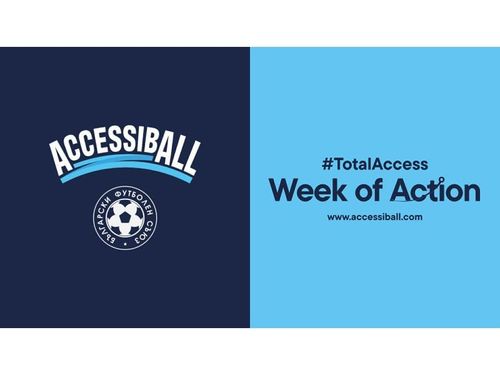 ACCESSIBALL

БЪЛГАРСКИ ФУТБОЛЕН СЪЮЗ

#TotalAccess
Week of Action
www.accessiball.com